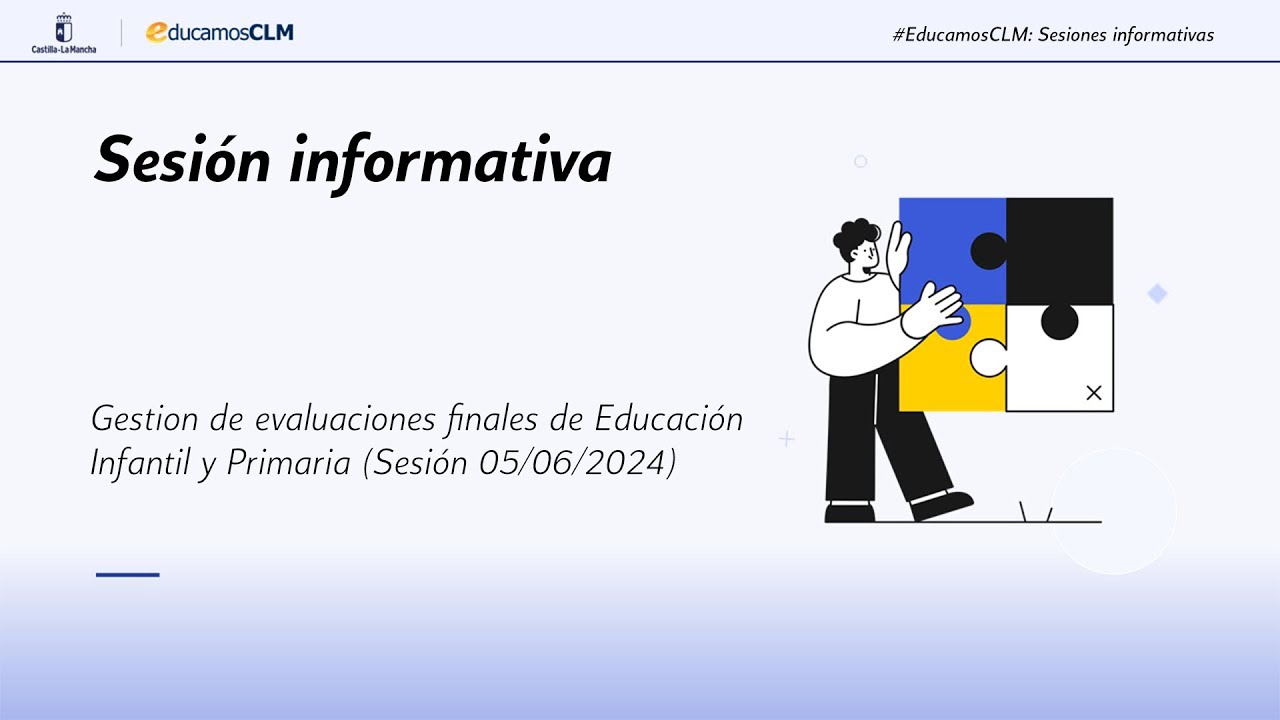 Castilla-La Mancha

educamosCLM

#EducamosCLM: Sesiones informativas

Sesión informativa

Gestion de evaluaciones finales de Educación Infantil y Primaria (Sesión 05/06/2024)